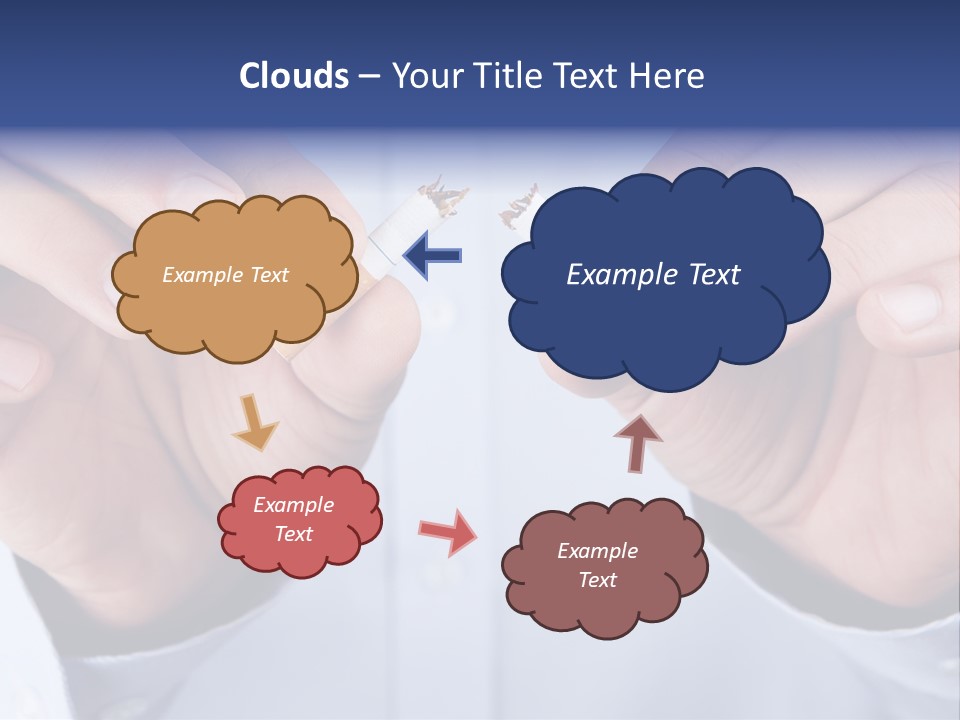 Clouds – Your Title Text Here

Example Text

Example Text

Example Text

Example Text